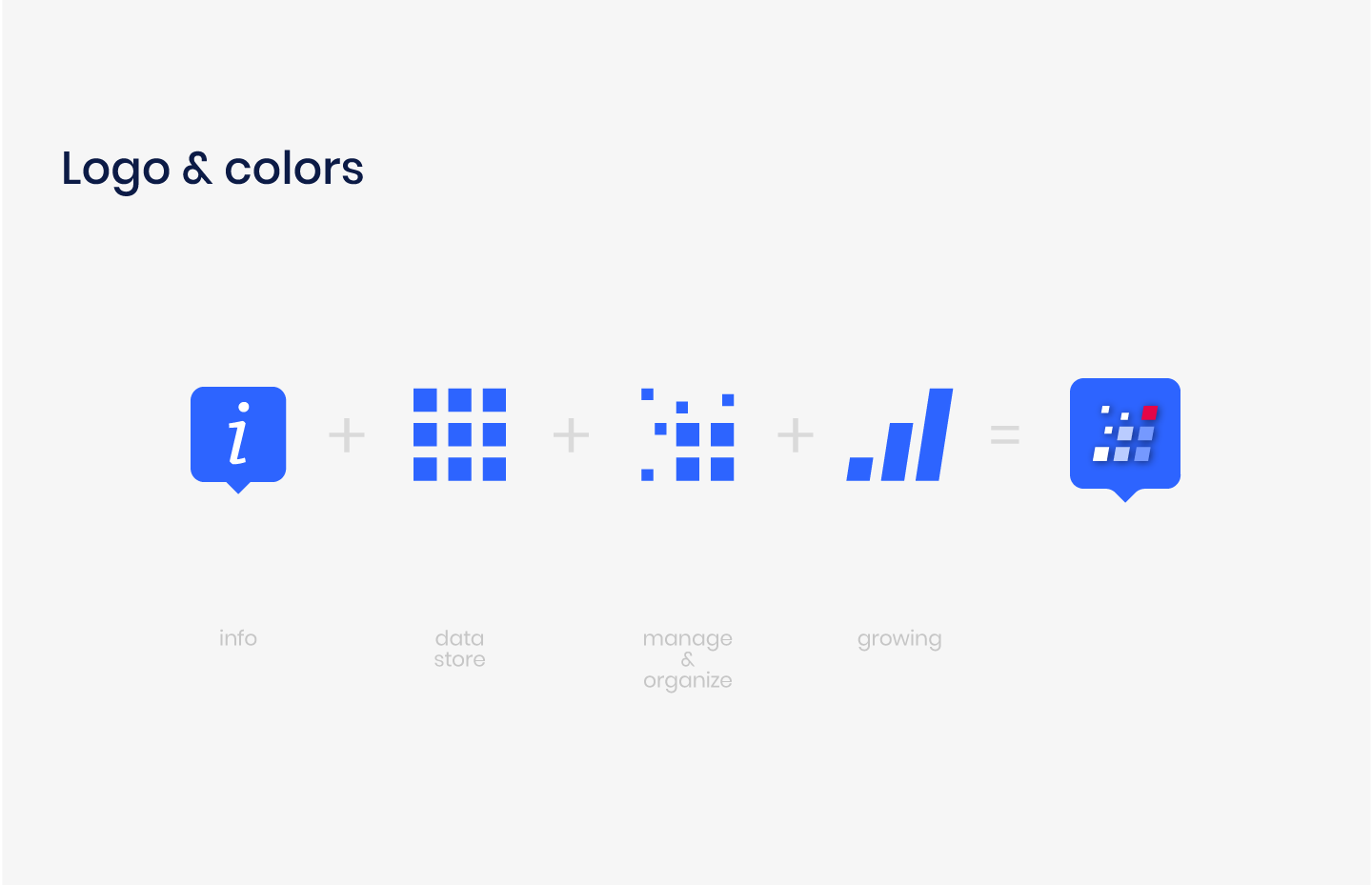 Logo & colors

i + + + =

info

data
store

manage
&
organize

growing